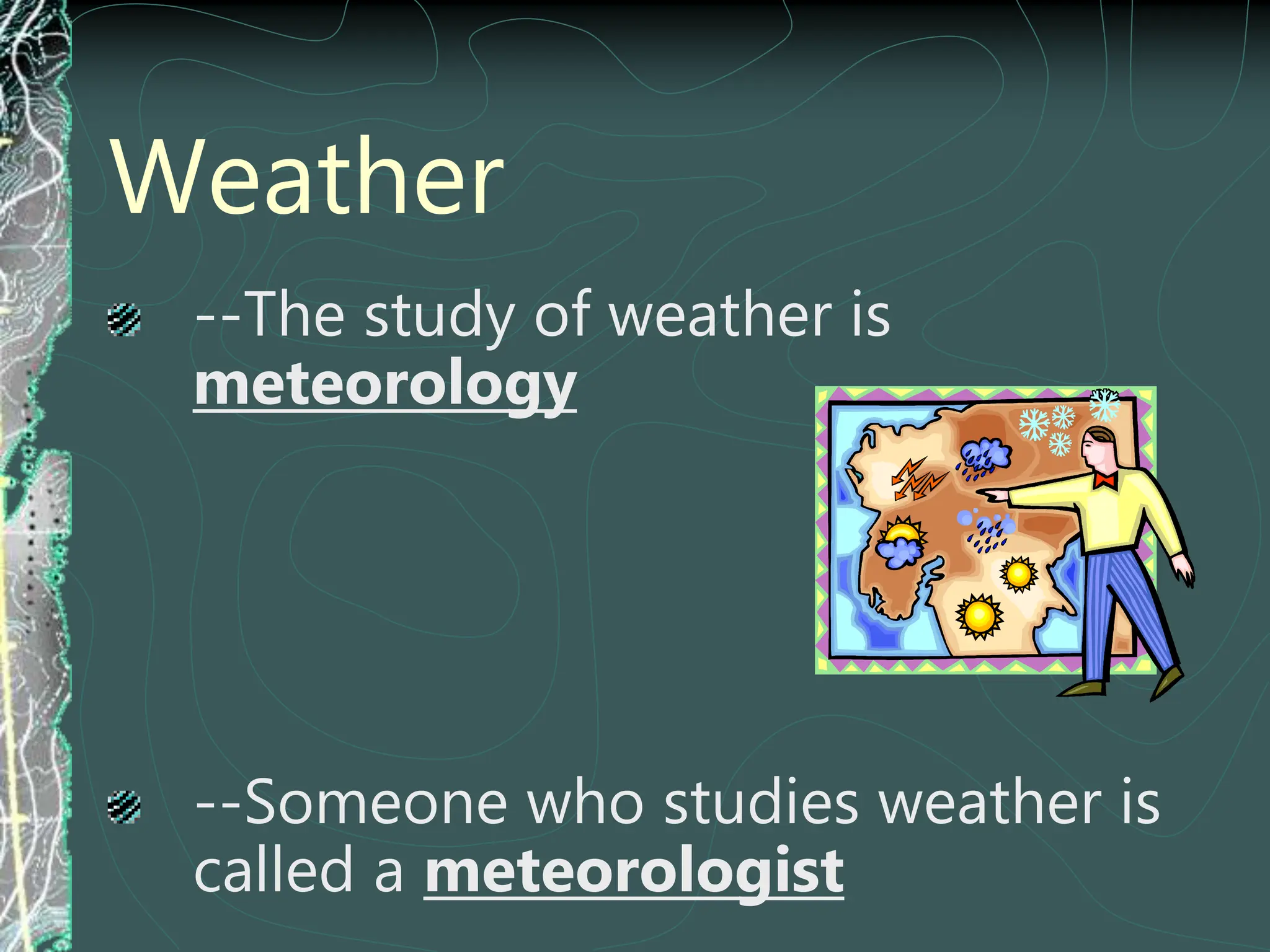 Weather

--The study of weather is meteorology

--Someone who studies weather is called a meteorologist